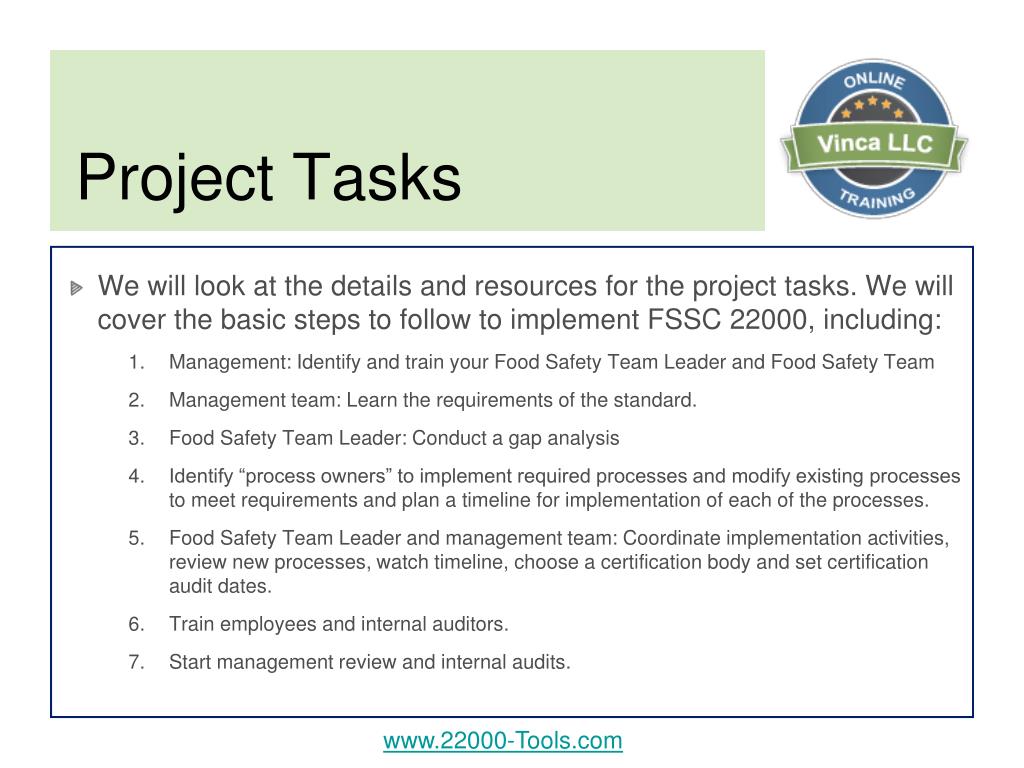 Project Tasks

ONLINE
Vinca LLC
TRAINING

We will look at the details and resources for the project tasks. We will cover the basic steps to follow to implement FSSC 22000, including:

1. Management: Identify and train your Food Safety Team Leader and Food Safety Team
2. Management team: Learn the requirements of the standard.
3. Food Safety Team Leader: Conduct a gap analysis
4. Identify “process owners” to implement required processes and modify existing processes to meet requirements and plan a timeline for implementation of each of the processes.
5. Food Safety Team Leader and management team: Coordinate implementation activities, review new processes, watch timeline, choose a certification body and set certification audit dates.
6. Train employees and internal auditors.
7. Start management review and internal audits.

www.22000-Tools.com